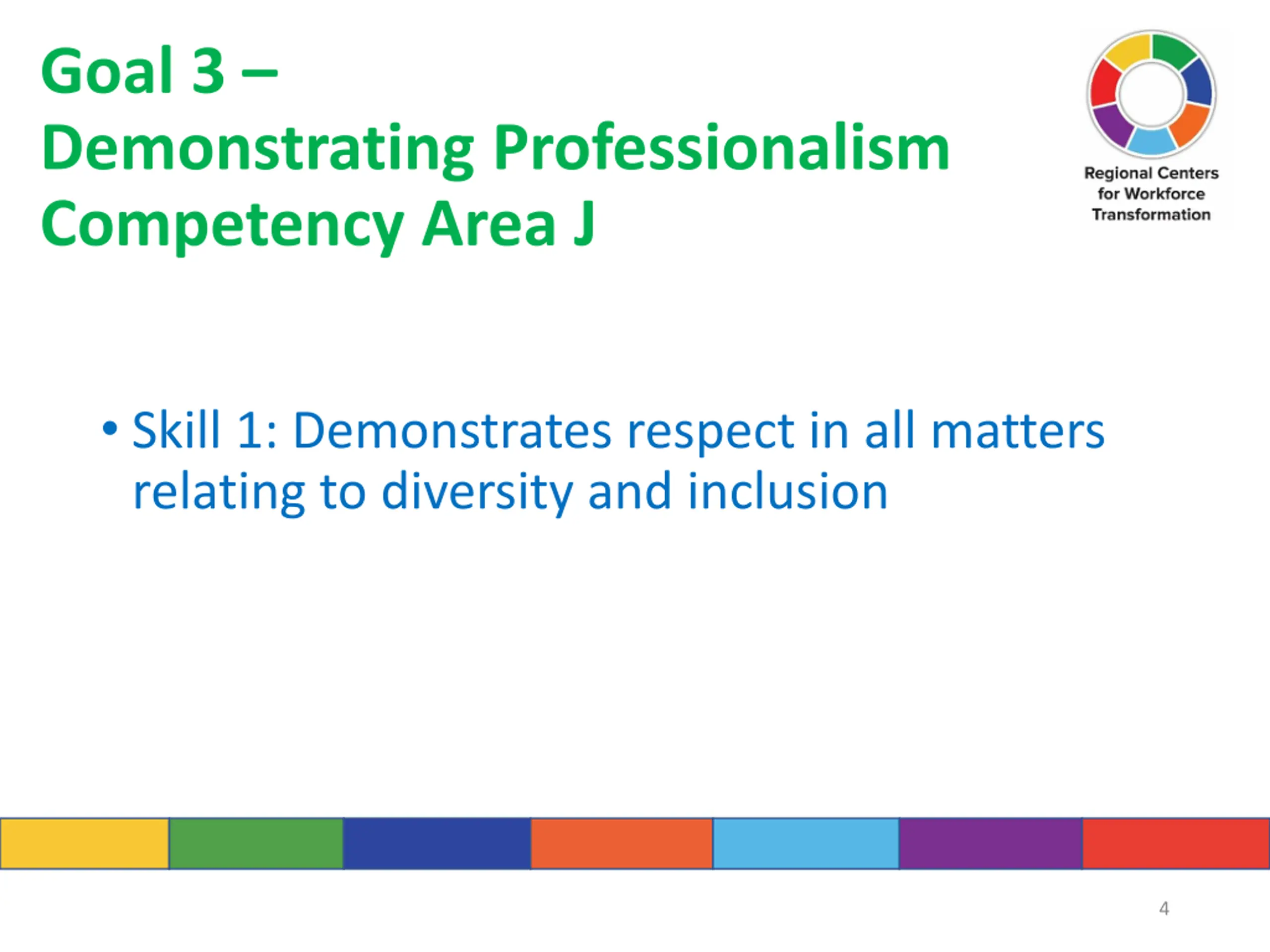 Goal 3 –
Demonstrating Professionalism
Competency Area J

Regional Centers for Workforce Transformation

• Skill 1: Demonstrates respect in all matters relating to diversity and inclusion

4